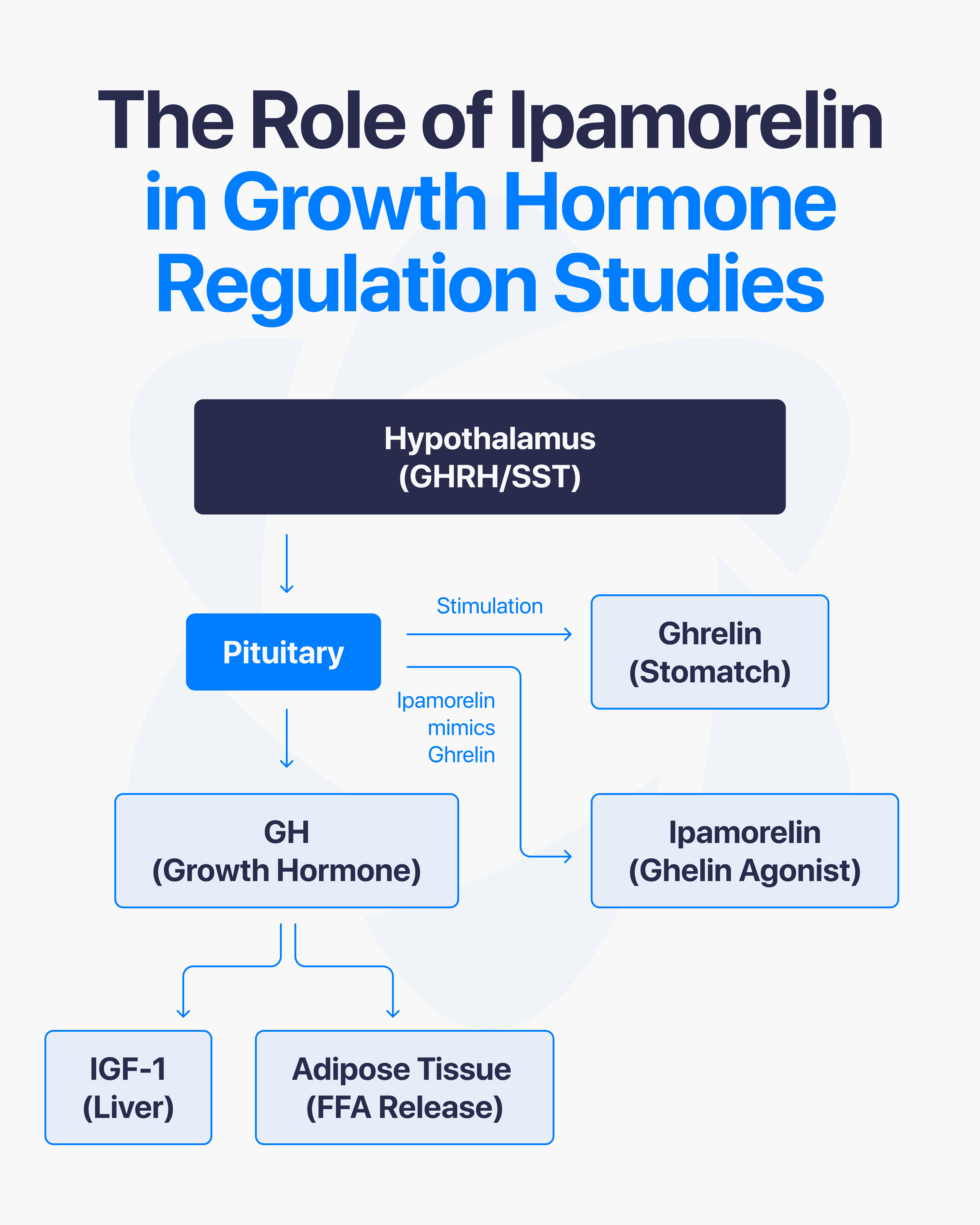 The Role of Ipamorelin in Growth Hormone Regulation Studies

Hypothalamus
(GHRH/SST)

Pituitary

Stimulation

Ghrelin
(Stomatch)

Ipamorelin
mimics
Ghrelin

GH
(Growth Hormone)

Ipamorelin
(Ghelin Agonist)

IGF-1
(Liver)

Adipose Tissue
(FFA Release)